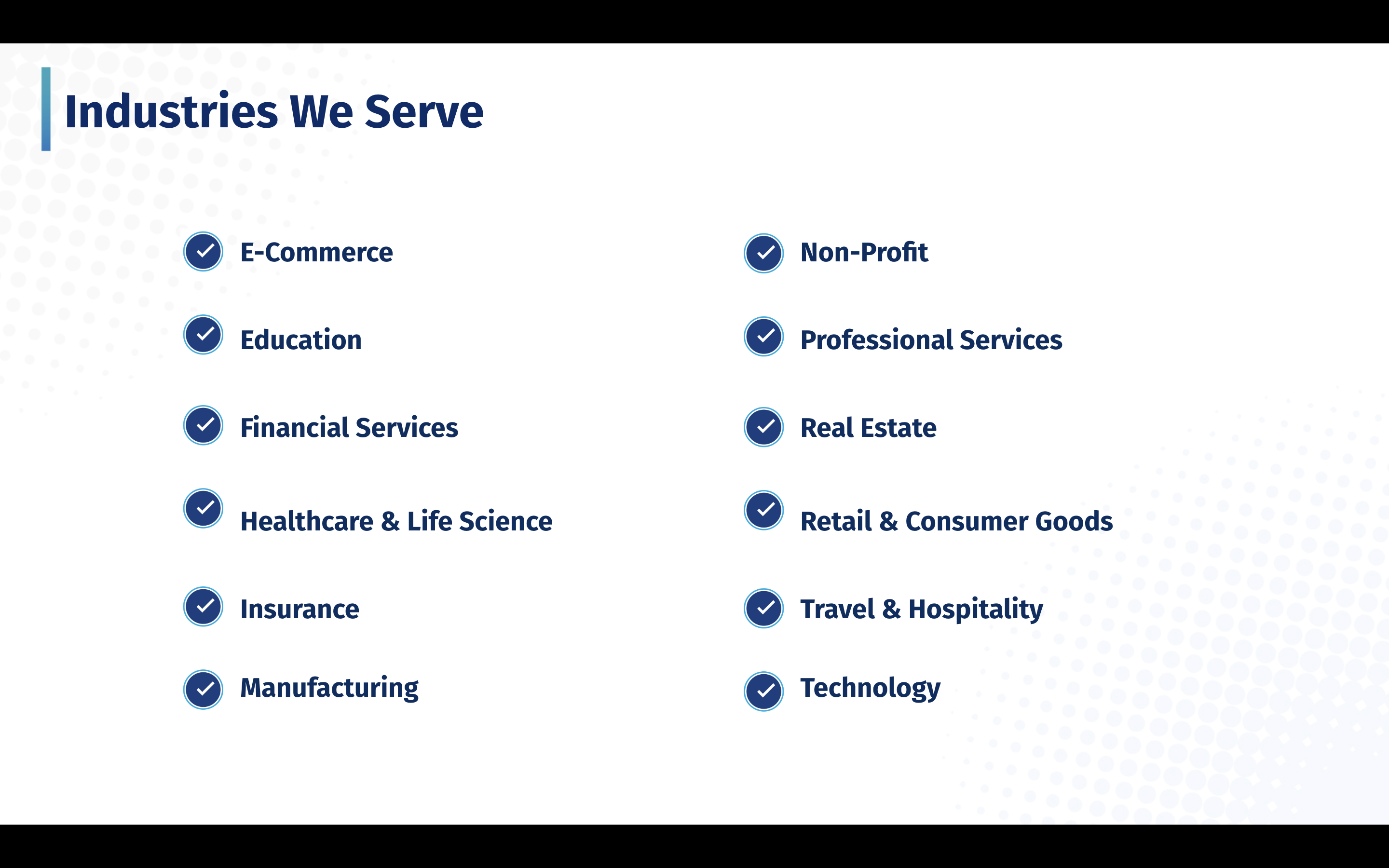 Industries We Serve

E-Commerce

Education

Financial Services

Healthcare & Life Science

Insurance

Manufacturing

Non-Profit

Professional Services

Real Estate

Retail & Consumer Goods

Travel & Hospitality

Technology